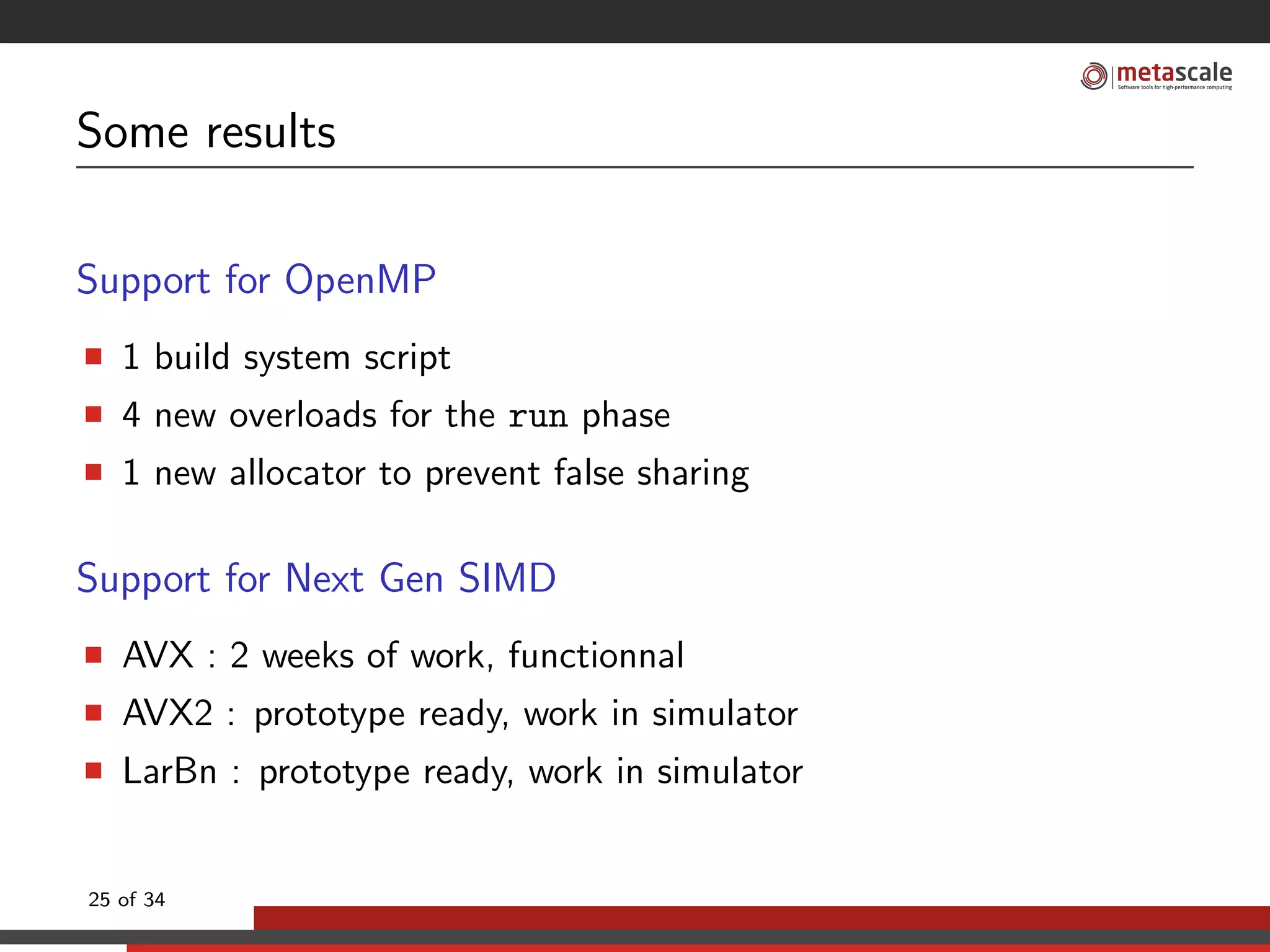 metascale
Software tools for high-performance computing

Some results

Support for OpenMP

- 1 build system script
- 4 new overloads for the run phase
- 1 new allocator to prevent false sharing

Support for Next Gen SIMD

- AVX : 2 weeks of work, functionnal
- AVX2 : prototype ready, work in simulator
- LarBn : prototype ready, work in simulator

25 of 34